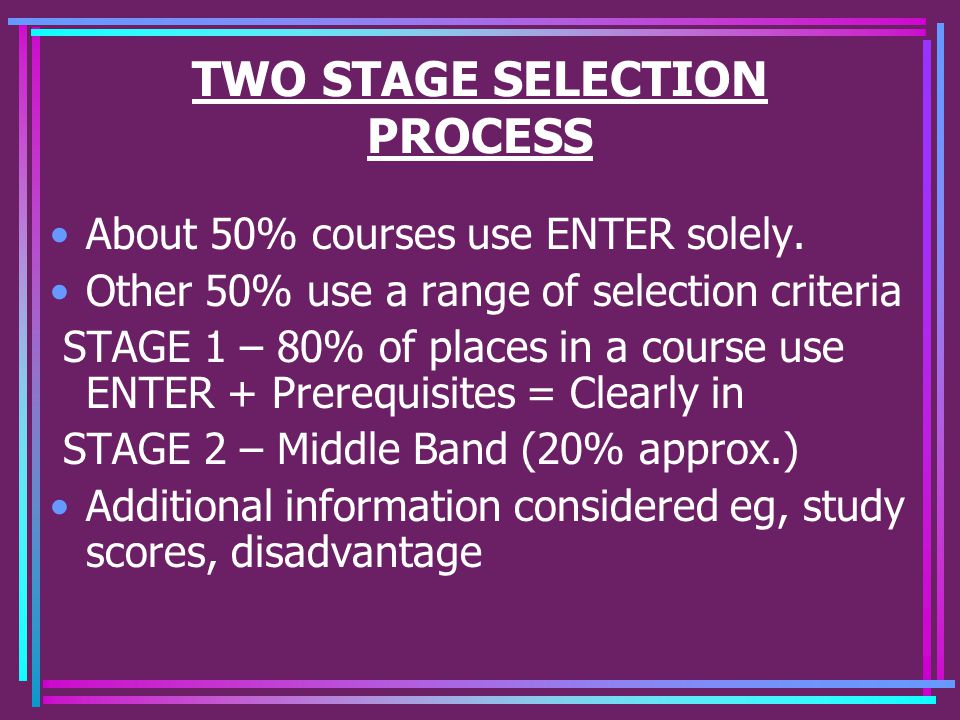 TWO STAGE SELECTION PROCESS

• About 50% courses use ENTER solely.
• Other 50% use a range of selection criteria
STAGE 1 – 80% of places in a course use ENTER + Prerequisites = Clearly in
STAGE 2 – Middle Band (20% approx.)
• Additional information considered eg, study scores, disadvantage